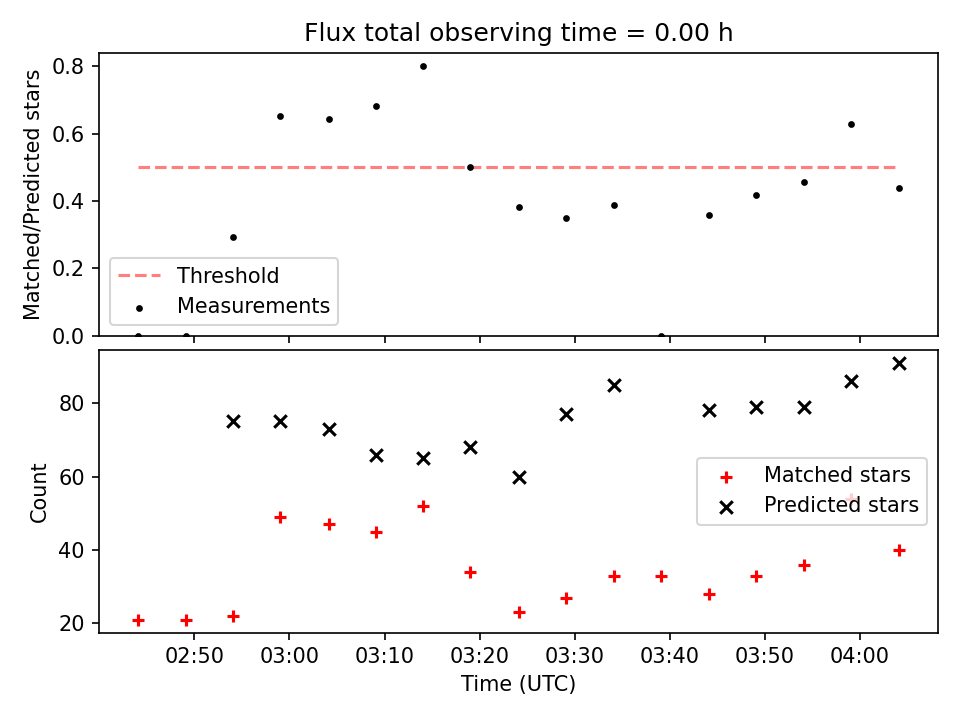 Flux total observing time = 0.00 h

Matched/Predicted stars

0.8
0.6
0.4
0.2
0.0

Threshold
Measurements

Count

80
60
40
20

Matched stars
Predicted stars

02:50
03:00
03:10
03:20
03:30
03:40
03:50
04:00

Time (UTC)